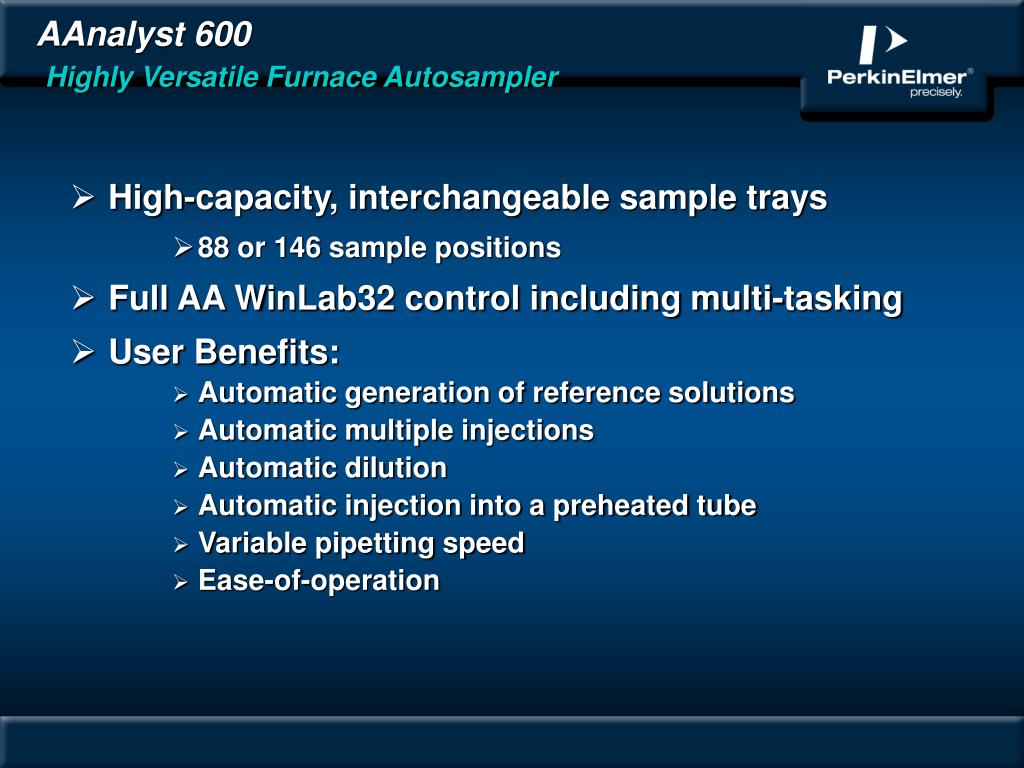 AAnalyst 600
Highly Versatile Furnace Autosampler

PerkinElmer®
precisely.

➢ High-capacity, interchangeable sample trays
➢ 88 or 146 sample positions
➢ Full AA WinLab32 control including multi-tasking
➢ User Benefits:
➢ Automatic generation of reference solutions
➢ Automatic multiple injections
➢ Automatic dilution
➢ Automatic injection into a preheated tube
➢ Variable pipetting speed
➢ Ease-of-operation